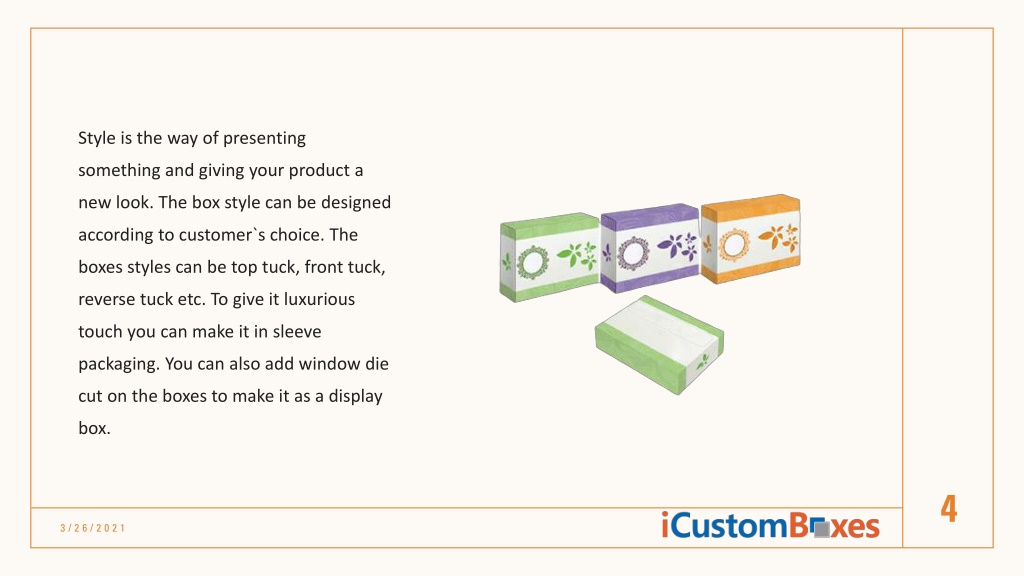 Style is the way of presenting something and giving your product a new look. The box style can be designed according to customer`s choice. The boxes styles can be top tuck, front tuck, reverse tuck etc. To give it luxurious touch you can make it in sleeve packaging. You can also add window die cut on the boxes to make it as a display box.

3/26/2021

iCustomBoxes

4